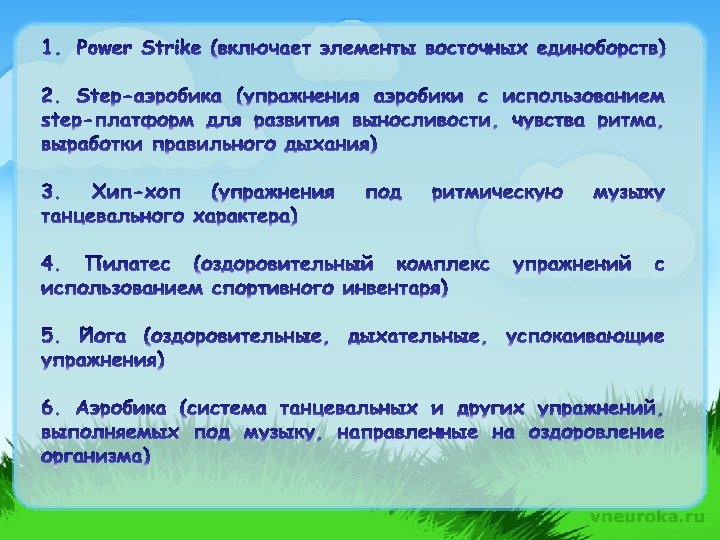 1. Power Strike (включает элементы восточных единоборств)

2. Step-аэробика (упражнения аэробики с использованием step-платформ для развития выносливости, чувства ритма, выработки правильного дыхания)

3. Хип-хоп (упражнения под ритмическую музыку танцевального характера)

4. Пилатес (оздоровительный комплекс упражнений с использованием спортивного инвентаря)

5. Йога (оздоровительные, дыхательные, успокаивающие упражнения)

6. Аэробика (система танцевальных и других упражнений, выполняемых под музыку, направленные на оздоровление организма)

vneuroka.ru